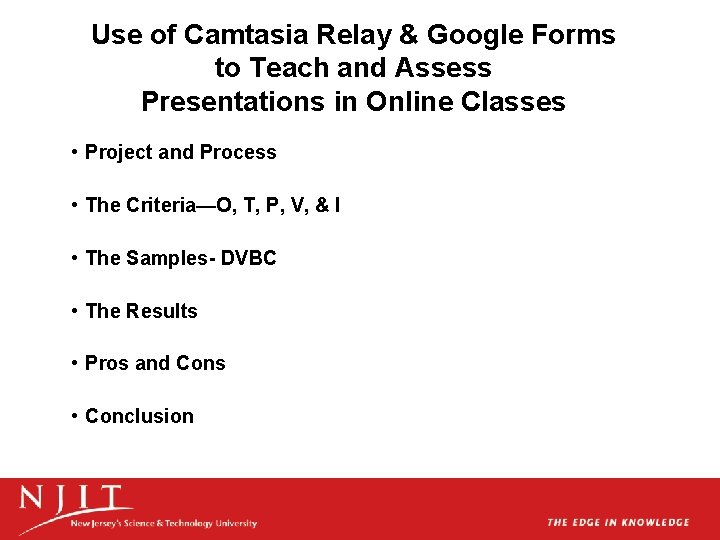 Use of Camtasia Relay & Google Forms to Teach and Assess Presentations in Online Classes

• Project and Process

• The Criteria—O, T, P, V, & I

• The Samples- DVBC

• The Results

• Pros and Cons

• Conclusion

NJIT
New Jersey's Science & Technology University

THE EDGE IN KNOWLEDGE